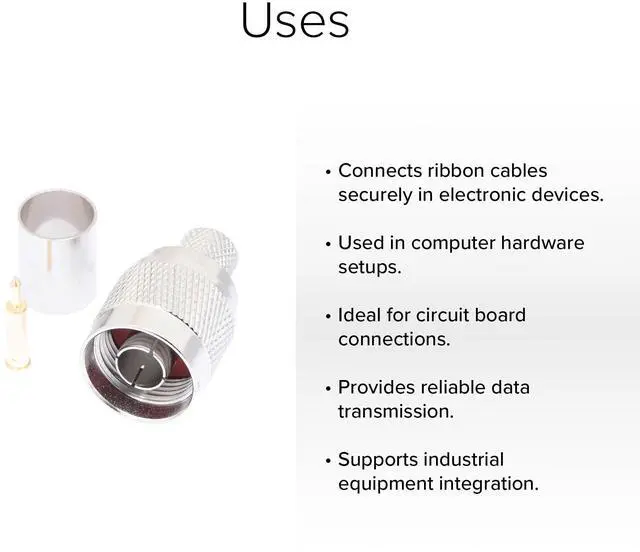 Uses

• Connects ribbon cables securely in electronic devices.

• Used in computer hardware setups.

• Ideal for circuit board connections.

• Provides reliable data transmission.

• Supports industrial equipment integration.